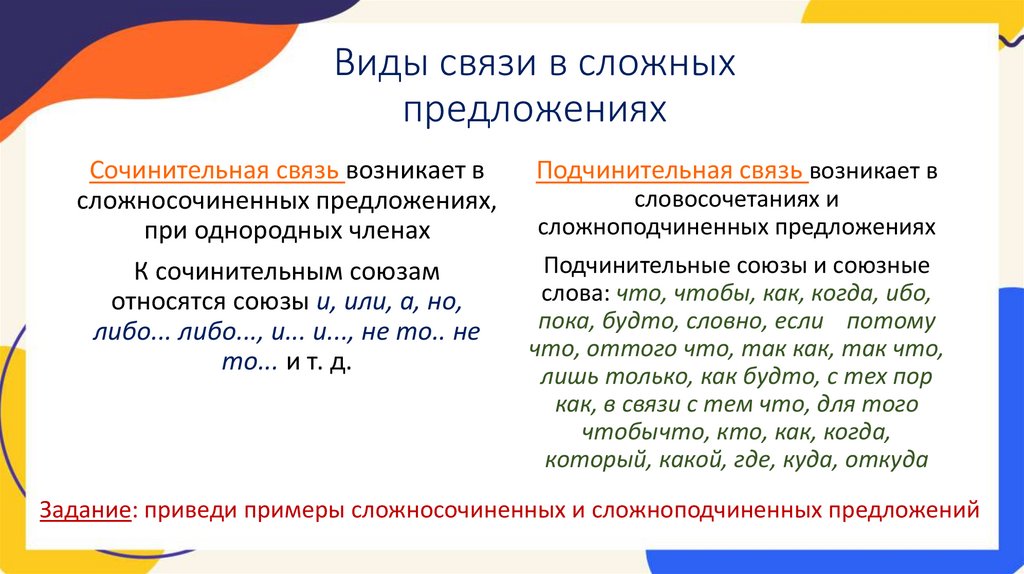 Виды связи в сложных предложениях

Сочинительная связь возникает в сложносочиненных предложениях, при однородных членах

К сочинительным союзам относятся союзы и, или, а, но, либо... либо..., и... и..., не то.. не то... и т. д.

Подчинительная связь возникает в словосочетаниях и сложноподчиненных предложениях

Подчинительные союзы и союзные слова: что, чтобы, как, когда, ибо, пока, будто, словно, если потому что, оттого что, так как, так что, лишь только, как будто, с тех пор как, в связи с тем что, для того чтобычто, кто, как, когда, который, какой, где, куда, откуда

Задание: приведи примеры сложносочиненных и сложноподчиненных предложений